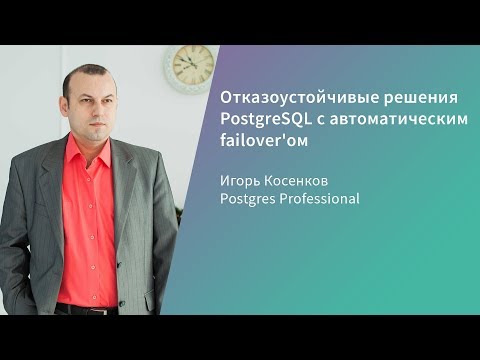 Отказоустойчивые решения PostgreSQL с автоматическим failover'ом

Игорь Косенков
Postgres Professional